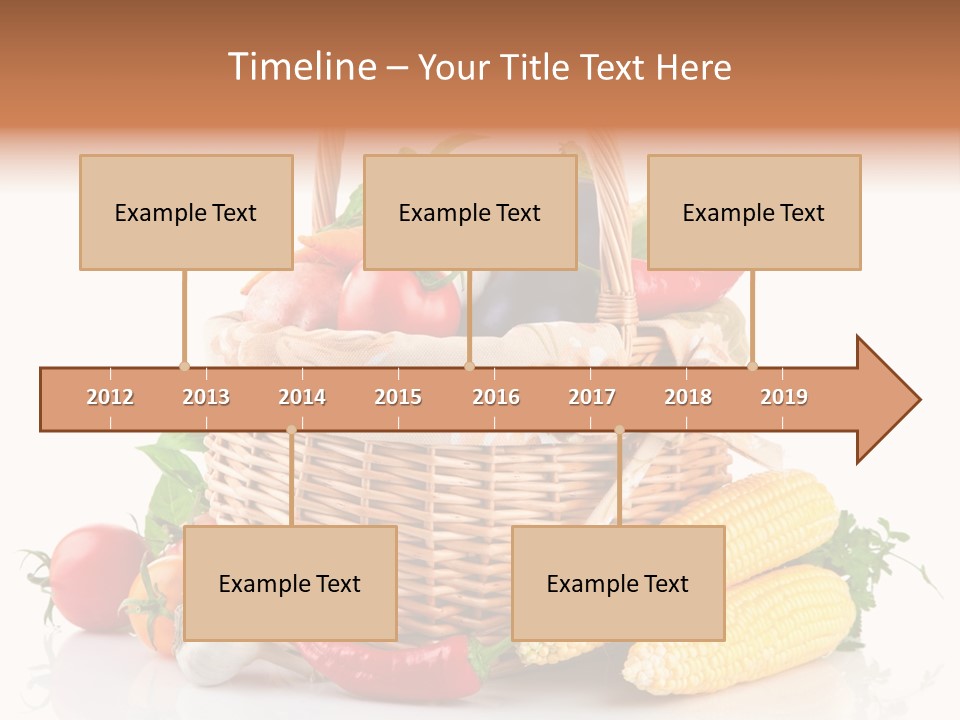 Timeline – Your Title Text Here

Example Text

Example Text

Example Text

2012 2013 2014 2015 2016 2017 2018 2019

Example Text

Example Text